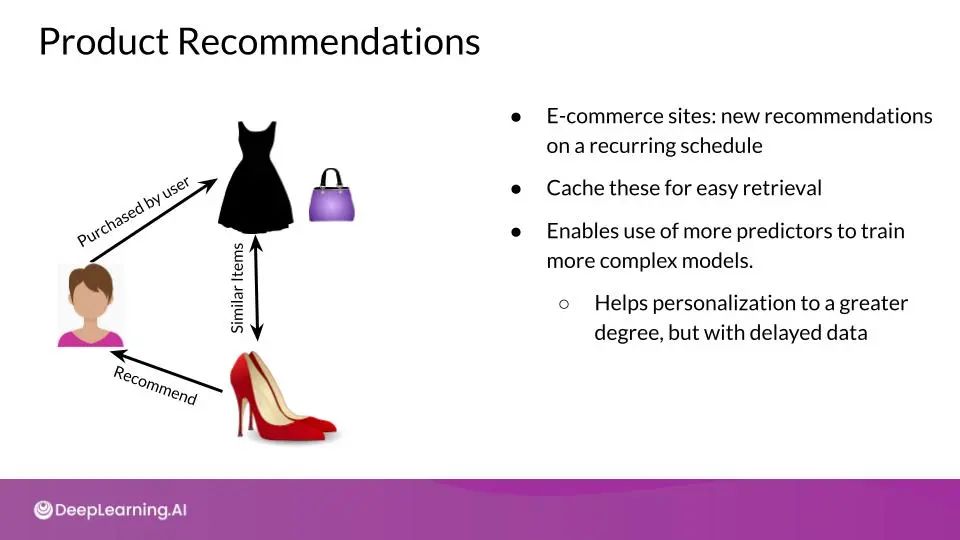 Product Recommendations

Purchased by user

Similar Items

Recommend

● E-commerce sites: new recommendations on a recurring schedule

● Cache these for easy retrieval

● Enables use of more predictors to train more complex models.

○ Helps personalization to a greater degree, but with delayed data

DeepLearning.AI